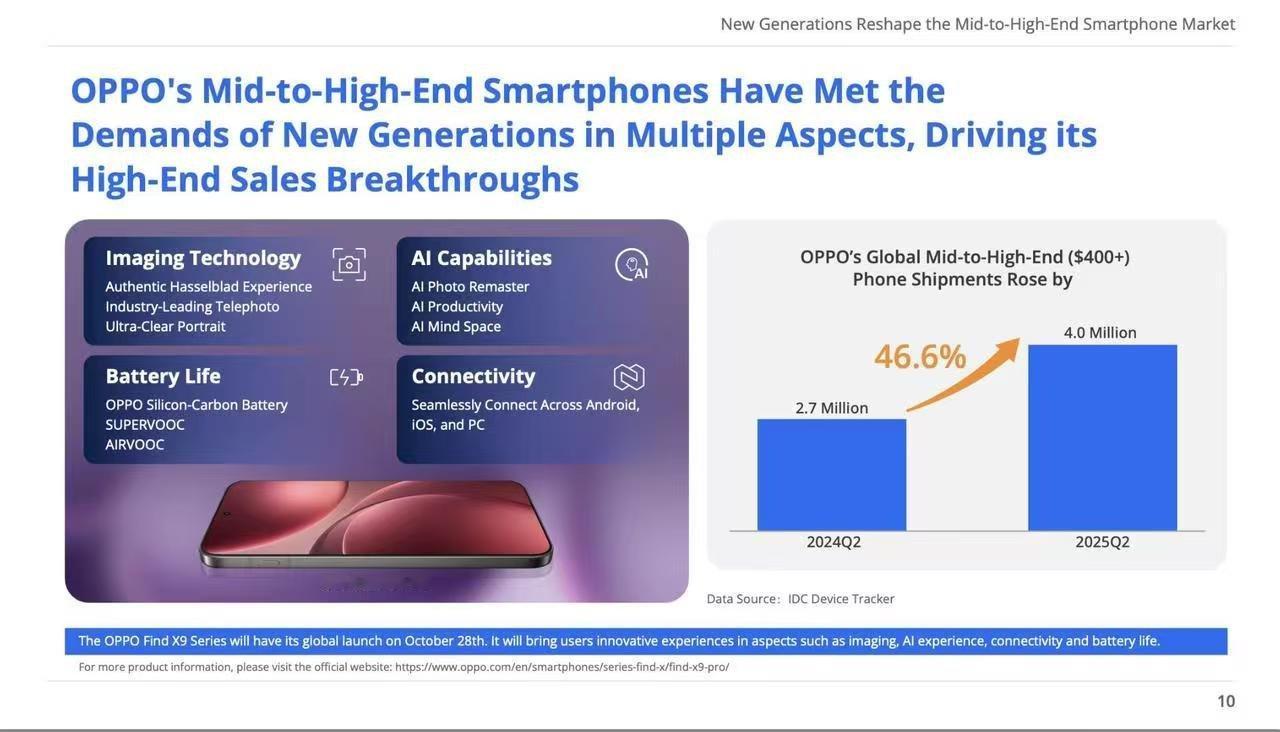 New Generations Reshape the Mid-to-High-End Smartphone Market

OPPO's Mid-to-High-End Smartphones Have Met the Demands of New Generations in Multiple Aspects, Driving its High-End Sales Breakthroughs

Imaging Technology
Authentic Hasselblad Experience
Industry-Leading Telephoto
Ultra-Clear Portrait

AI Capabilities
AI Photo Remaster
AI Productivity
AI Mind Space

Battery Life
OPPO Silicon-Carbon Battery
SUPERVOOC
AIRVOOC

Connectivity
Seamlessly Connect Across Android, iOS, and PC

OPPO's Global Mid-to-High-End ($400+) Phone Shipments Rose by

46.6%

2.7 Million
4.0 Million
2024Q2
2025Q2

Data Source: IDC Device Tracker

The OPPO Find X9 Series will have its global launch on October 28th. It will bring users innovative experiences in aspects such as imaging, AI experience, connectivity and battery life.

For more product information, please visit the official website: https://www.oppo.com/en/smartphones/series-find-x/find-x9-pro/

10